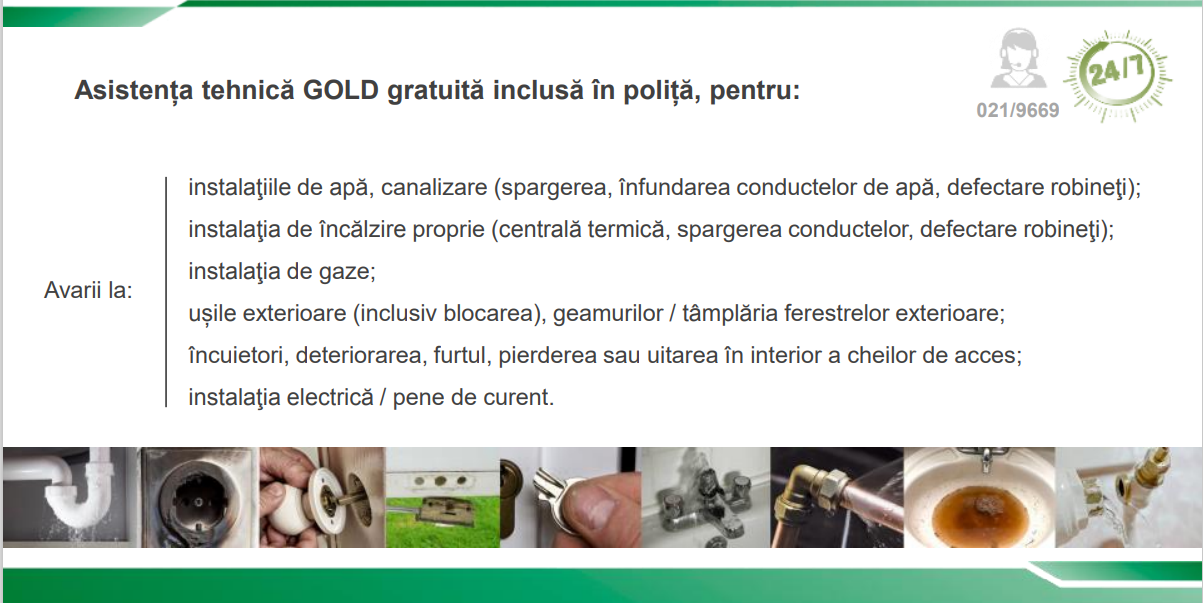 Asistența tehnică GOLD gratuită inclusă în poliță, pentru:

021/9669

24/7

Avarii la:

instalaţiile de apă, canalizare (spargerea, înfundarea conductelor de apă, defectare robineţi);
instalaţia de încălzire proprie (centrală termică, spargerea conductelor, defectare robineţi);
instalaţia de gaze;
ușile exterioare (inclusiv blocarea), geamurilor / tâmplăria ferestrelor exterioare;
încuietori, deteriorarea, furtul, pierderea sau uitarea în interior a cheilor de acces;
instalaţia electrică / pene de curent.